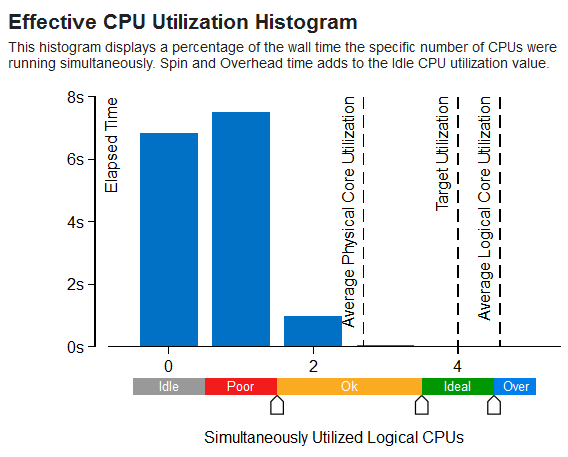 Effective CPU Utilization Histogram

This histogram displays a percentage of the wall time the specific number of CPUs were running simultaneously. Spin and Overhead time adds to the Idle CPU utilization value.

8s
6s
4s
2s
0s
Elapsed Time
Average Physical Core Utilization
Target Utilization
Average Logical Core Utilization
0
2
4
Idle
Poor
Ok
Ideal
Over

Simultaneously Utilized Logical CPUs